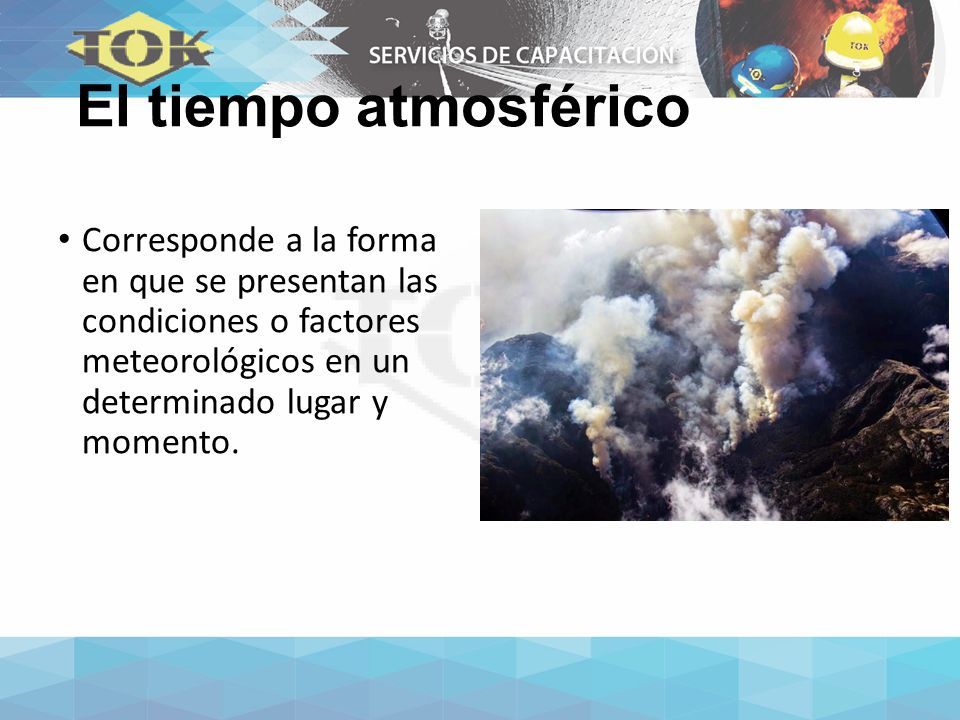 TOK

SERVICIOS DE CAPACITACION

TOK

El tiempo atmosférico

• Corresponde a la forma en que se presentan las condiciones o factores meteorológicos en un determinado lugar y momento.